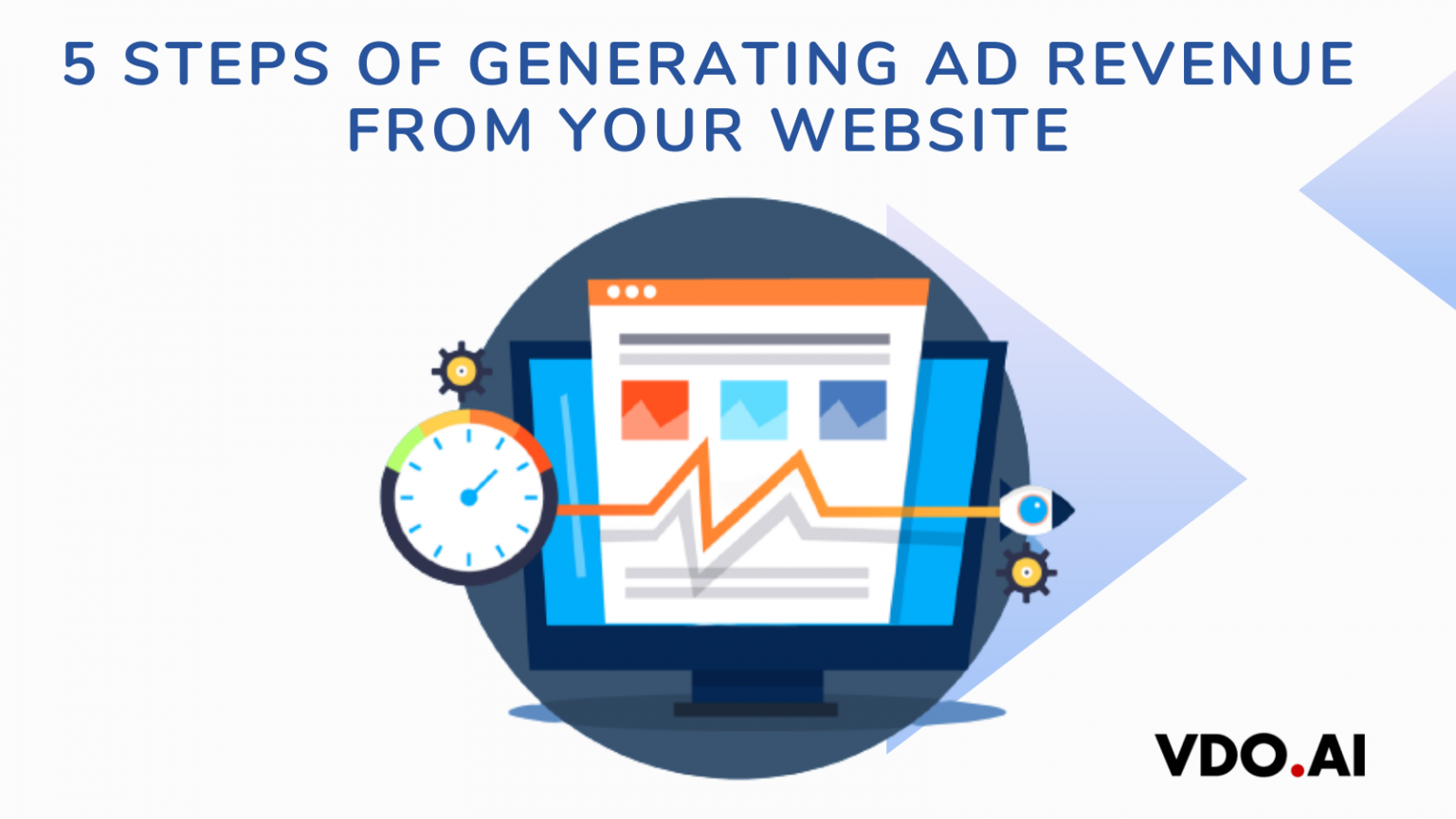 5 STEPS OF GENERATING AD REVENUE FROM YOUR WEBSITE

VDO.AI